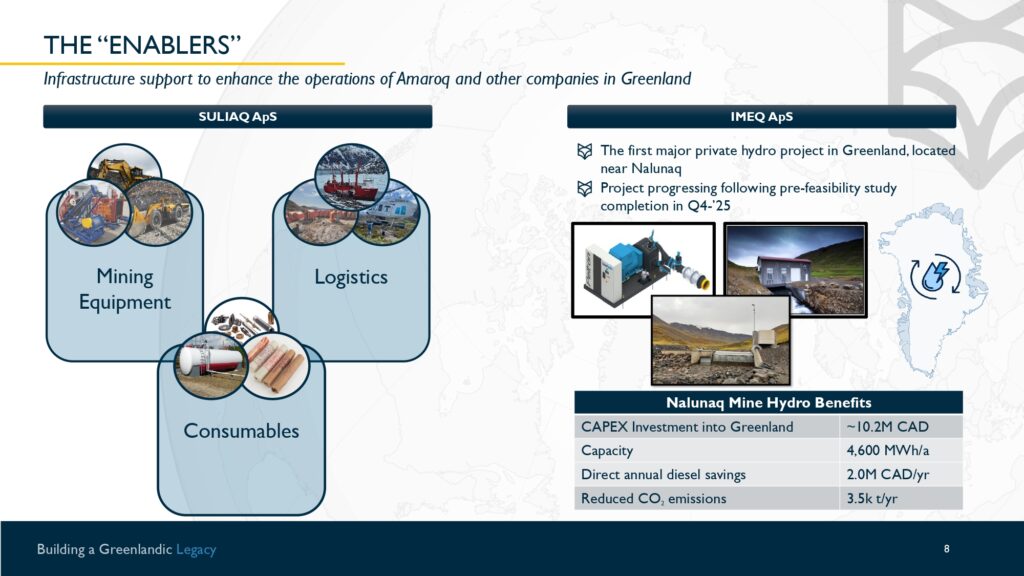 THE “ENABLERS”

Infrastructure support to enhance the operations of Amaroq and other companies in Greenland

SULIAQ ApS

Mining Equipment

Logistics

Consumables

IMEQ ApS

The first major private hydro project in Greenland, located near Nalunaq

Project progressing following pre-feasibility study completion in Q4-'25

| Nalunaq Mine Hydro Benefits | |
|---|---|
| CAPEX Investment into Greenland | ~10.2M CAD |
| Capacity | 4,600 MWh/a |
| Direct annual diesel savings | 2.0M CAD/yr |
| Reduced $CO_2$ emissions | 3.5k t/yr |

Building a Greenlandic Legacy

8